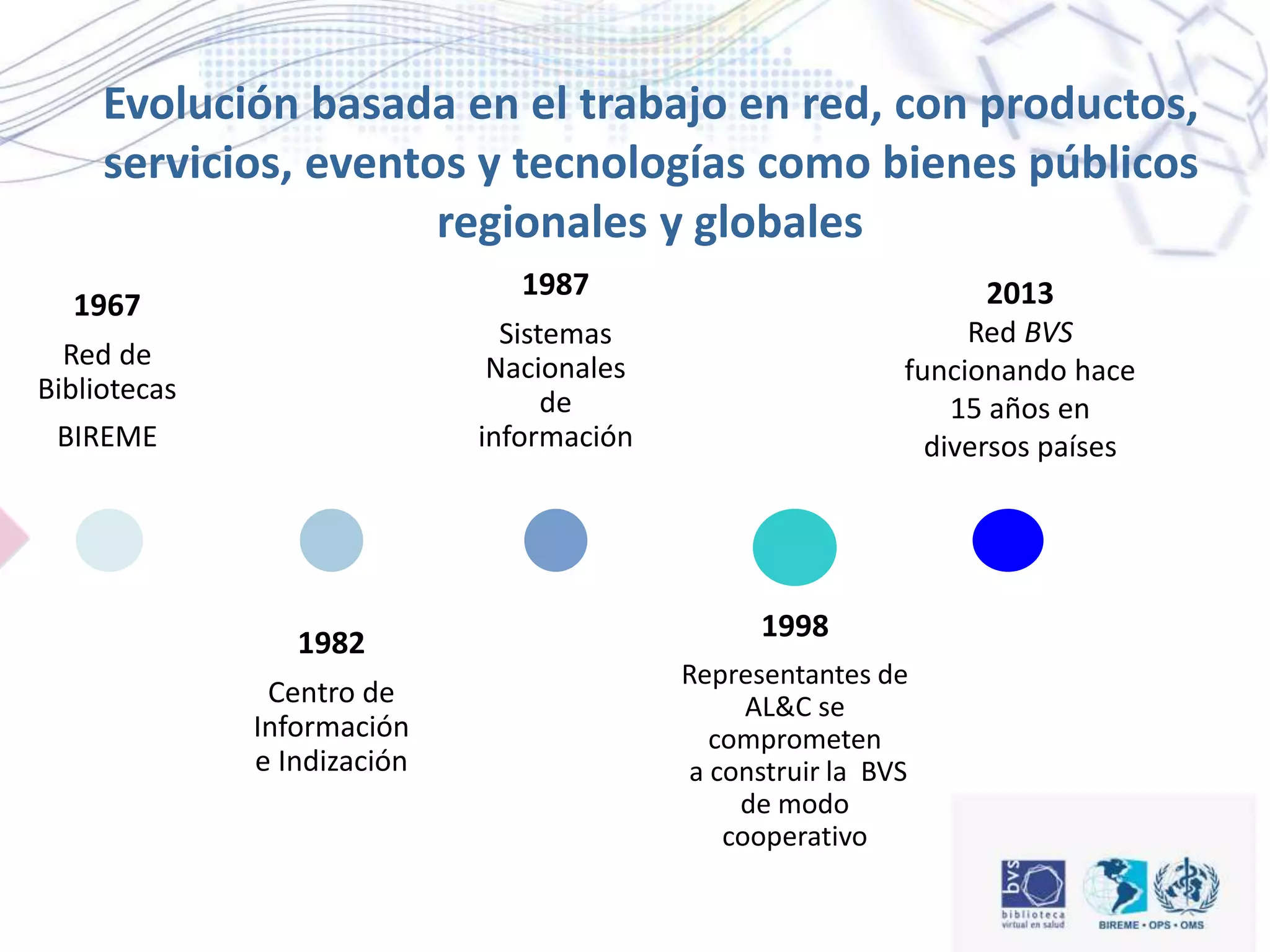 Evolución basada en el trabajo en red, con productos, servicios, eventos y tecnologías como bienes públicos regionales y globales

1967
Red de Bibliotecas
BIREME

1987
Sistemas Nacionales de información

2013
Red BVS funcionando hace 15 años en diversos países

1982
Centro de Información e Indización

1998
Representantes de AL&C se comprometen a construir la BVS de modo cooperativo

bvs
biblioteca virtual en salud

BIREME • OPS • OMS